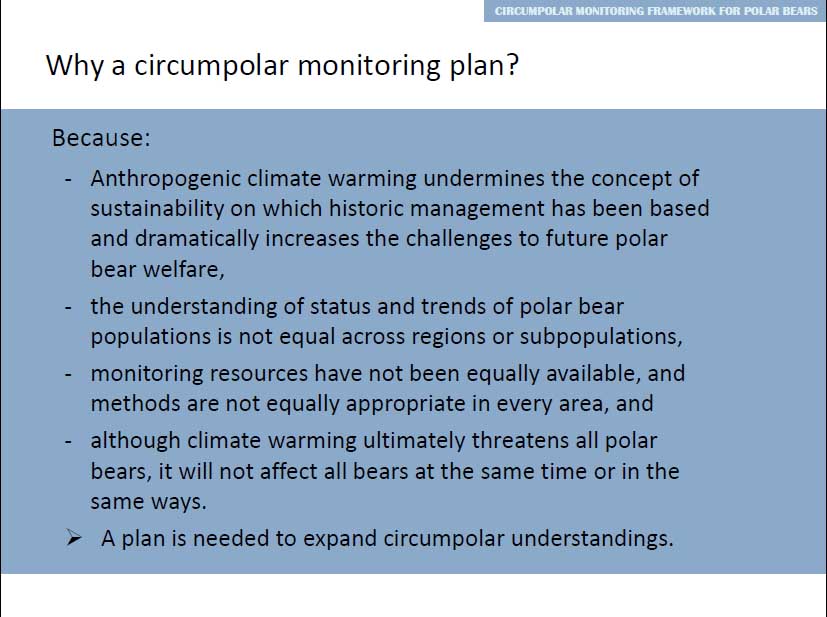 CIRCUMPOLAR MONITORING FRAMEWORK FOR POLAR BEARS

Why a circumpolar monitoring plan?

Because:

- Anthropogenic climate warming undermines the concept of sustainability on which historic management has been based and dramatically increases the challenges to future polar bear welfare,
- the understanding of status and trends of polar bear populations is not equal across regions or subpopulations,
- monitoring resources have not been equally available, and methods are not equally appropriate in every area, and
- although climate warming ultimately threatens all polar bears, it will not affect all bears at the same time or in the same ways.

➢ A plan is needed to expand circumpolar understandings.